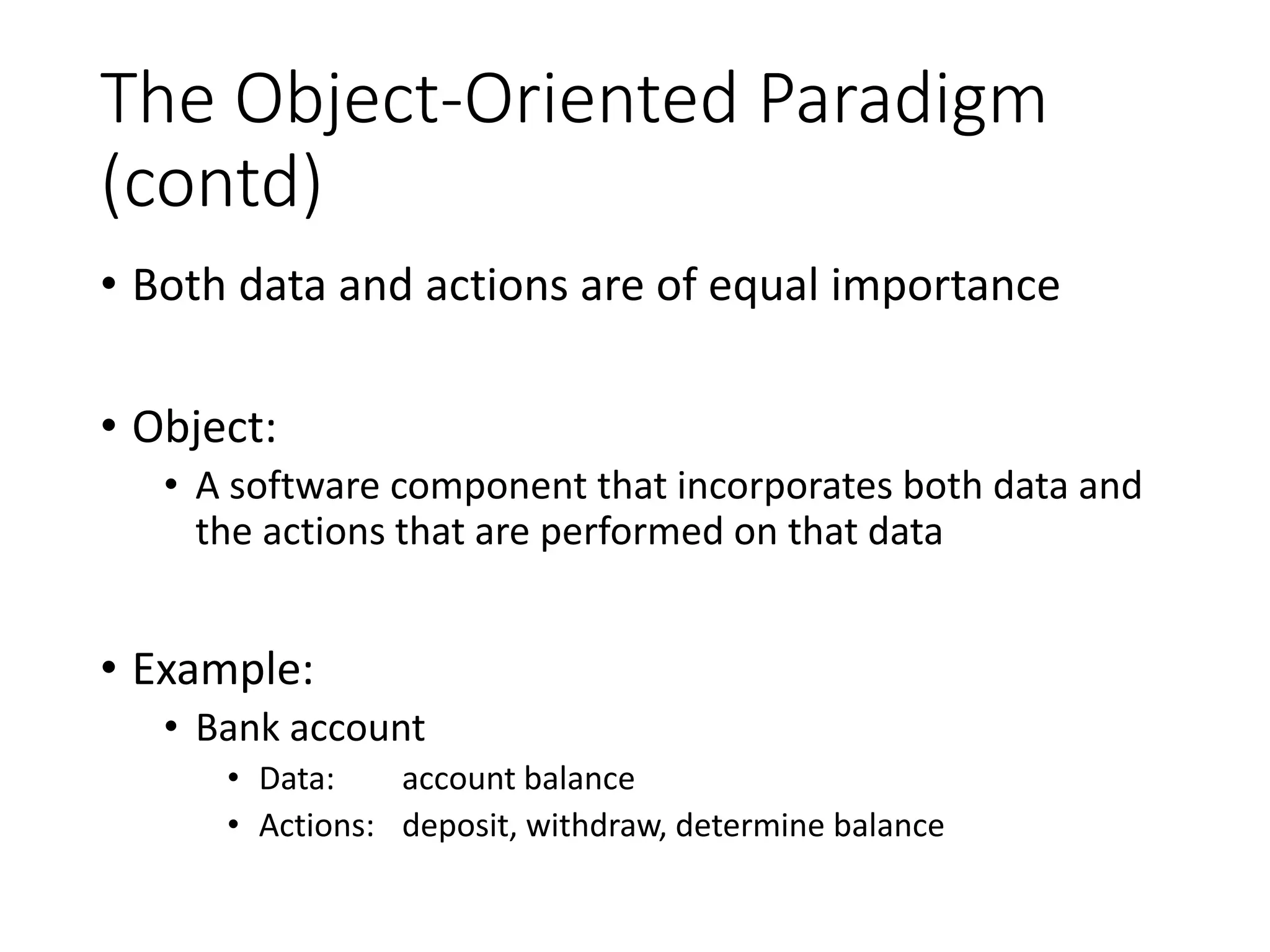 The Object-Oriented Paradigm (contd)

• Both data and actions are of equal importance

• Object:
  • A software component that incorporates both data and the actions that are performed on that data

• Example:
  • Bank account
    • Data: account balance
    • Actions: deposit, withdraw, determine balance